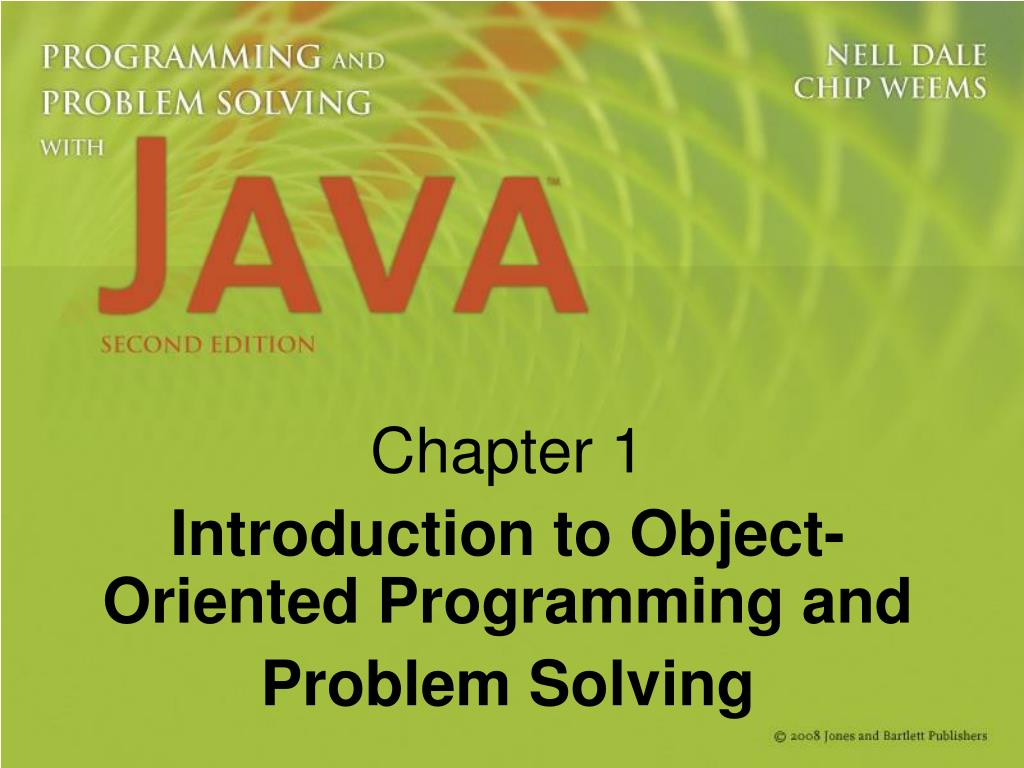 PROGRAMMING AND PROBLEM SOLVING WITH

JAVA™

SECOND EDITION

NELL DALE
CHIP WEEMS

Chapter 1

Introduction to Object-Oriented Programming and Problem Solving

© 2008 Jones and Bartlett Publishers